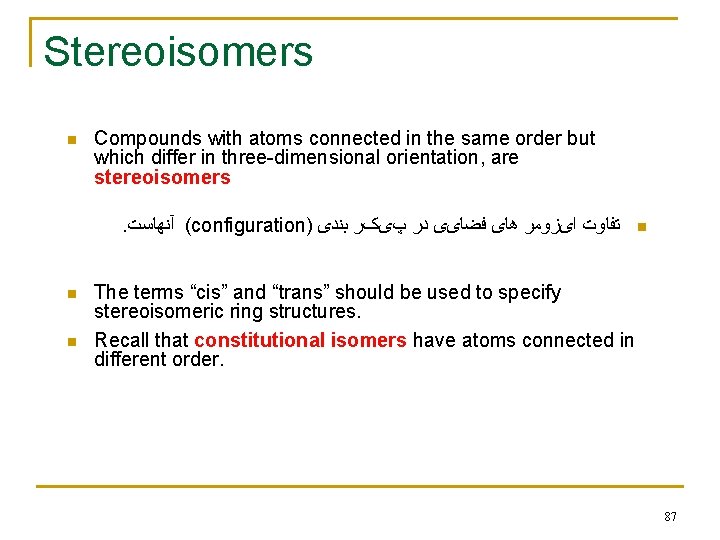 Stereoisomers

Compounds with atoms connected in the same order but which differ in three-dimensional orientation, are stereoisomers

تفاوت ایزومر های فضایی در پیکر بندی (configuration) آنهاست.

The terms “cis” and “trans” should be used to specify stereoisomeric ring structures.

Recall that constitutional isomers have atoms connected in different order.

87